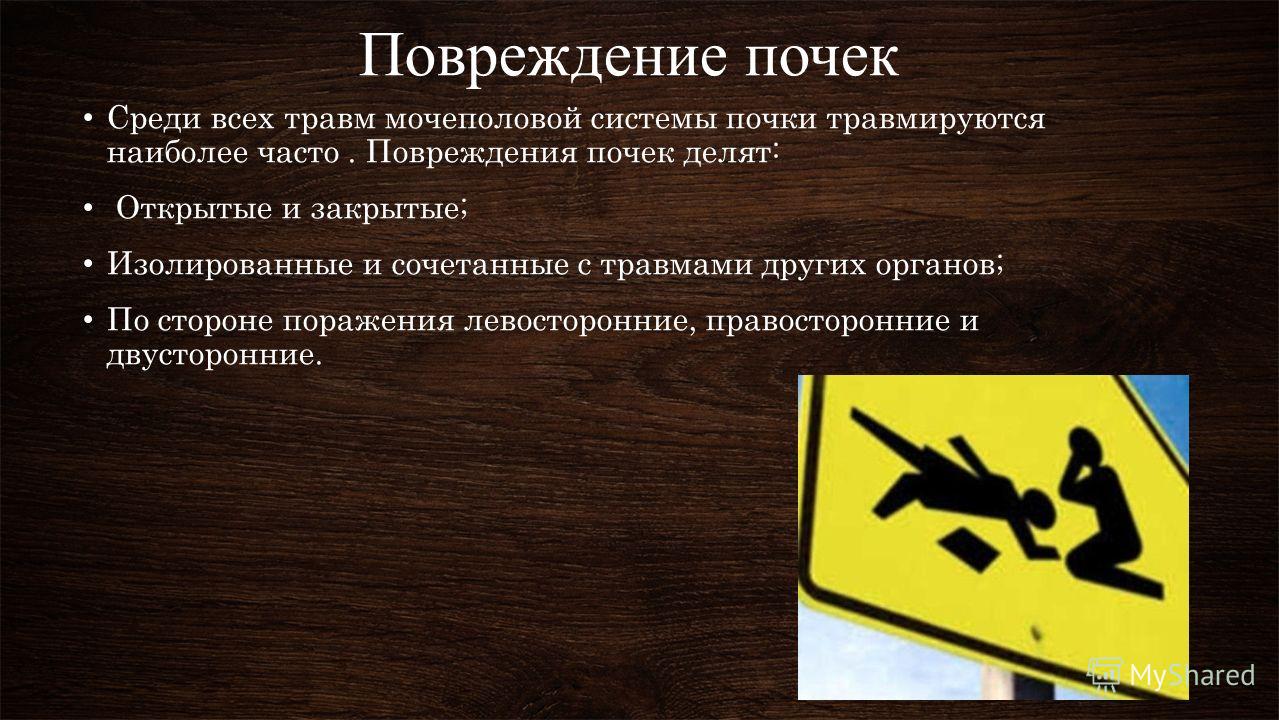 Повреждение почек

• Среди всех травм мочеполовой системы почки травмируются наиболее часто . Повреждения почек делят:

• Открытые и закрытые;

• Изолированные и сочетанные с травмами других органов;

• По стороне поражения левосторонние, правосторонние и двусторонние.

MyShared